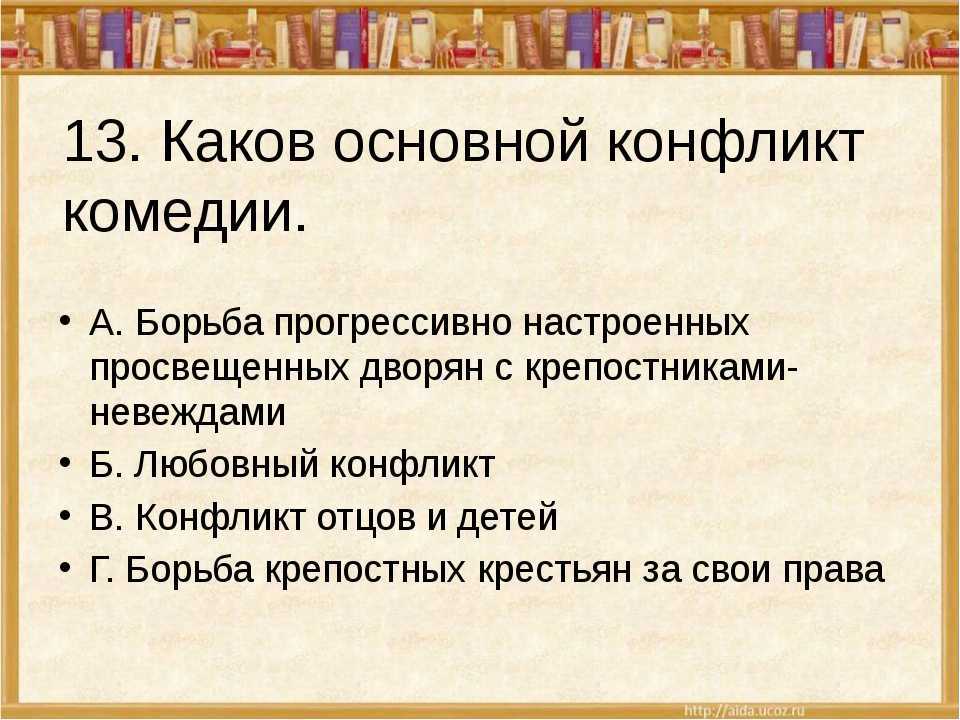 13. Каков основной конфликт комедии.

• А. Борьба прогрессивно настроенных просвещенных дворян с крепостниками-невеждами
• Б. Любовный конфликт
• В. Конфликт отцов и детей
• Г. Борьба крепостных крестьян за свои права

http://aida.ucoz.ru